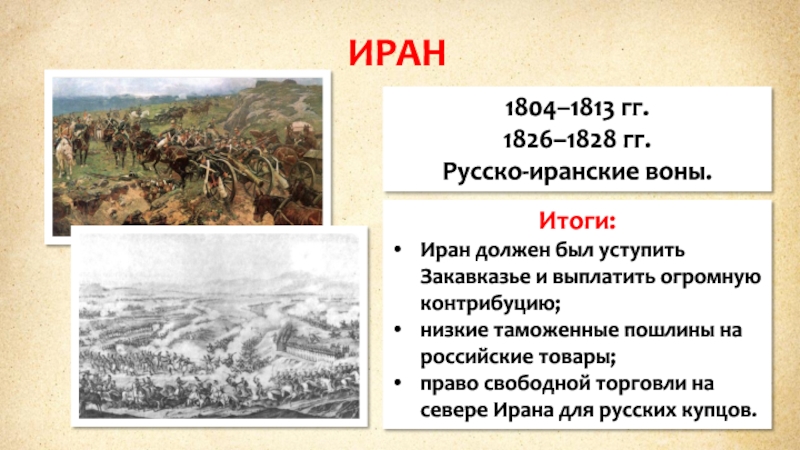 ИРАН

1804–1813 гг.
1826–1828 гг.
Русско-иранские воны.

Итоги:
• Иран должен был уступить Закавказье и выплатить огромную контрибуцию;
• низкие таможенные пошлины на российские товары;
• право свободной торговли на севере Ирана для русских купцов.